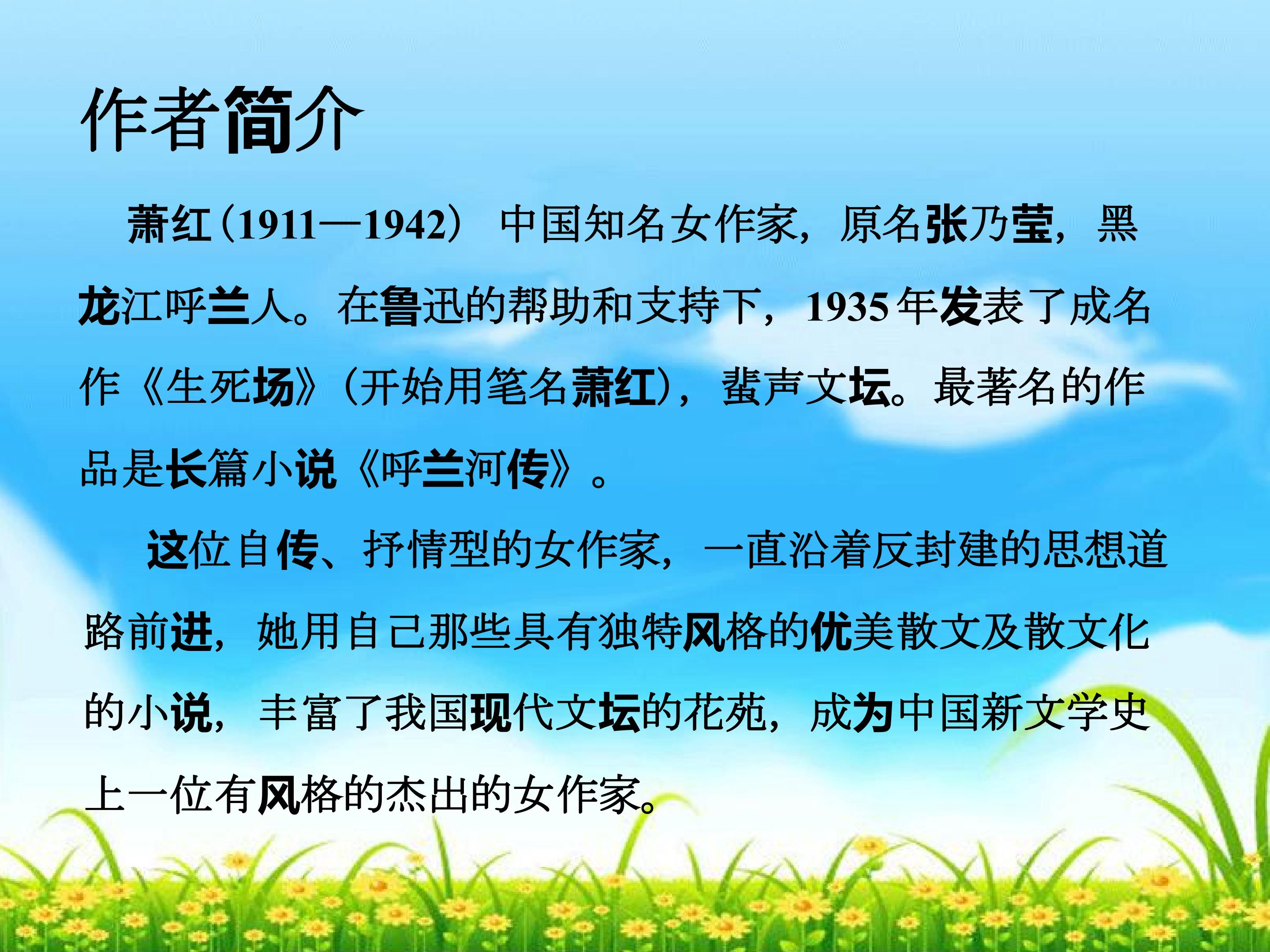 作者简介

萧红（1911—1942） 中国知名女作家，原名张乃莹，黑龙江呼兰人。在鲁迅的帮助和支持下，1935年发表了成名作《生死场》（开始用笔名萧红），蜚声文坛。最著名的作品是长篇小说《呼兰河传》。

这位自传、抒情型的女作家，一直沿着反封建的思想道路前进，她用自己那些具有独特风格的优美散文及散文化的小说，丰富了我国现代文坛的花苑，成为中国新文学史上一位有风格的杰出的女作家。